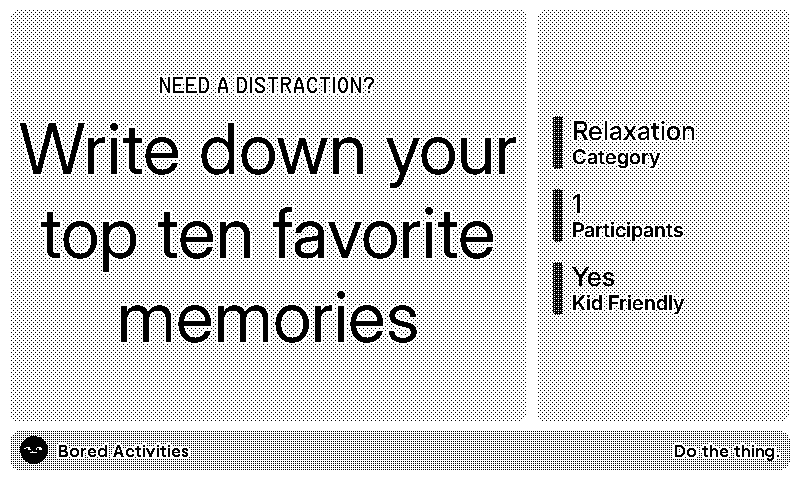 NEED A DISTRACTION?

Write down your top ten favorite memories

Relaxation
Category

1
Participants

Yes
Kid Friendly

Bored Activities

Do the thing.